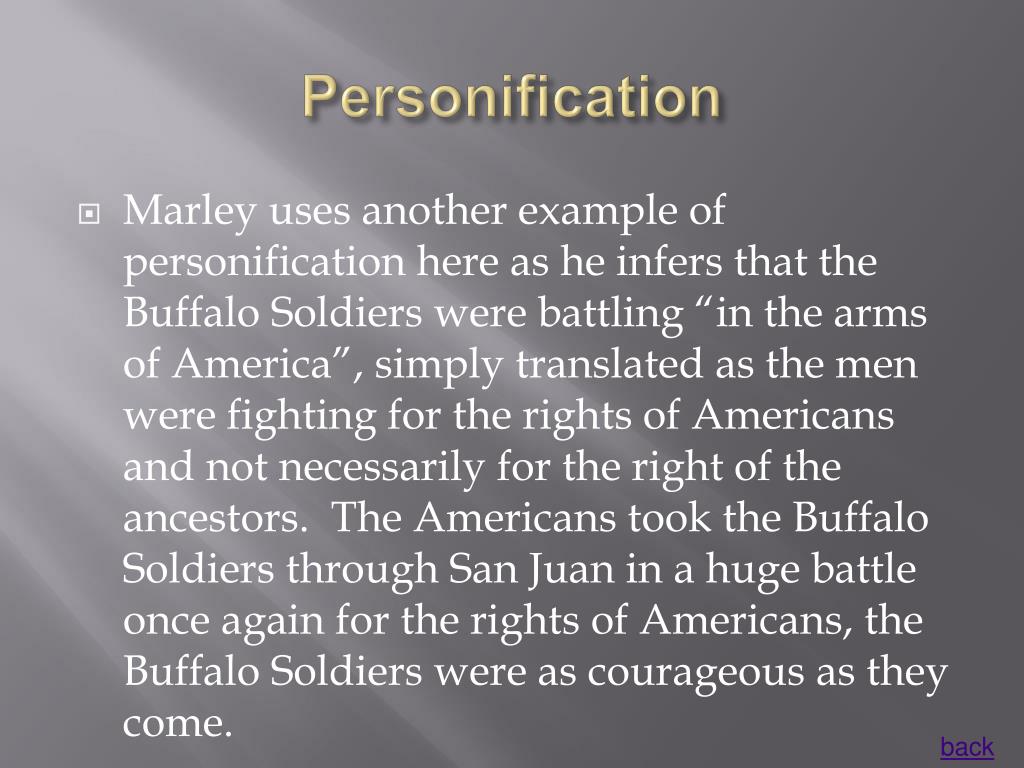 Personification

Marley uses another example of personification here as he infers that the Buffalo Soldiers were battling “in the arms of America”, simply translated as the men were fighting for the rights of Americans and not necessarily for the right of the ancestors. The Americans took the Buffalo Soldiers through San Juan in a huge battle once again for the rights of Americans, the Buffalo Soldiers were as courageous as they come.

back